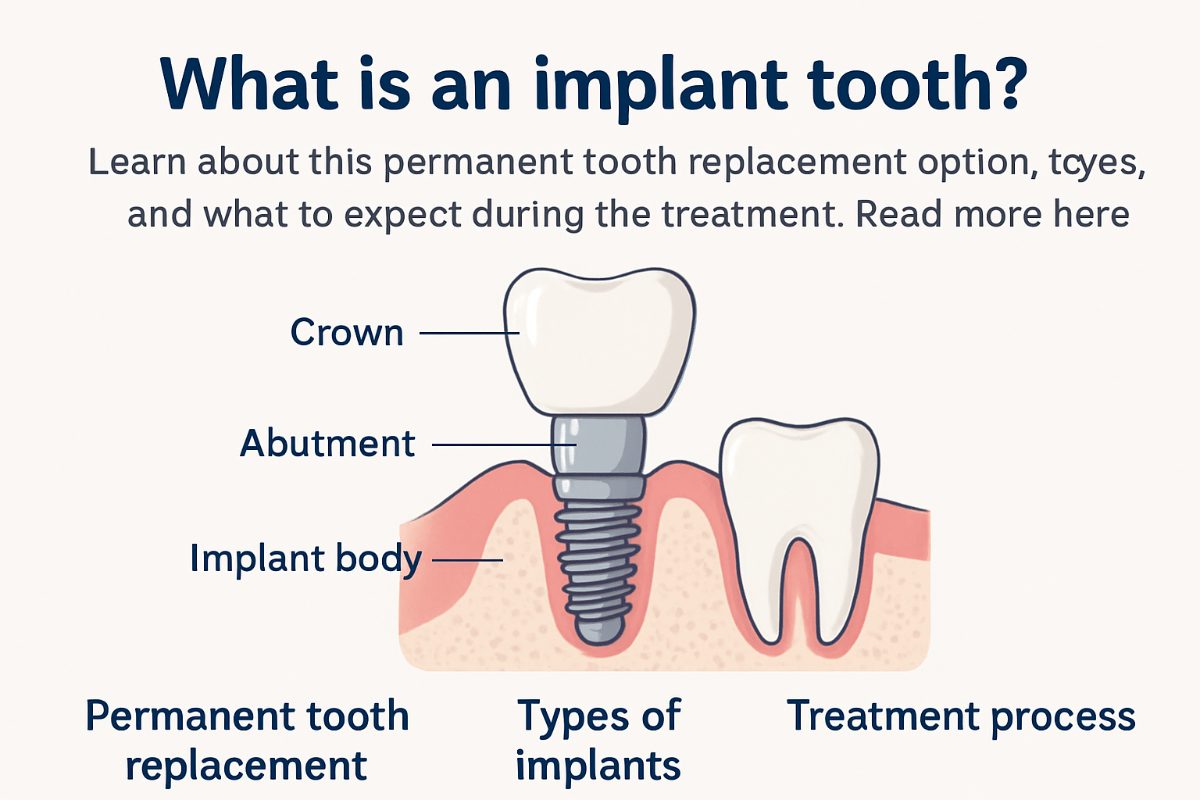 What is an implant tooth?

Learn about this permanent tooth replacement option, tcyes, and what to expect during the treatment. Read more here

Crown

Abutment

Implant body

Permanent tooth replacement

Types of implants

Treatment process